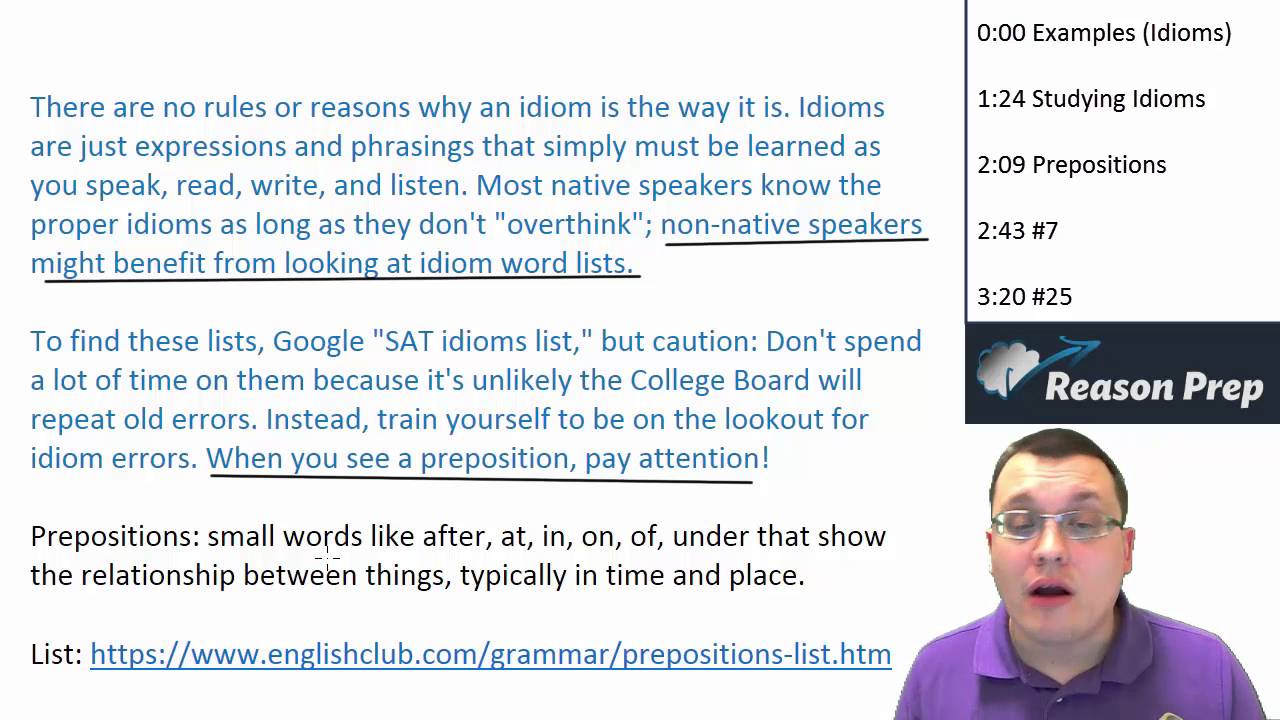 There are no rules or reasons why an idiom is the way it is. Idioms are just expressions and phrasings that simply must be learned as you speak, read, write, and listen. Most native speakers know the proper idioms as long as they don't "overthink"; non-native speakers might benefit from looking at idiom word lists.

To find these lists, Google "SAT idioms list," but caution: Don't spend a lot of time on them because it's unlikely the College Board will repeat old errors. Instead, train yourself to be on the lookout for idiom errors. When you see a preposition, pay attention!

Prepositions: small words like after, at, in, on, of, under that show the relationship between things, typically in time and place.

List: https://www.englishclub.com/grammar/prepositions-list.htm

0:00 Examples (Idioms)

1:24 Studying Idioms

2:09 Prepositions

2:43 #7

3:20 #25

Reason Prep